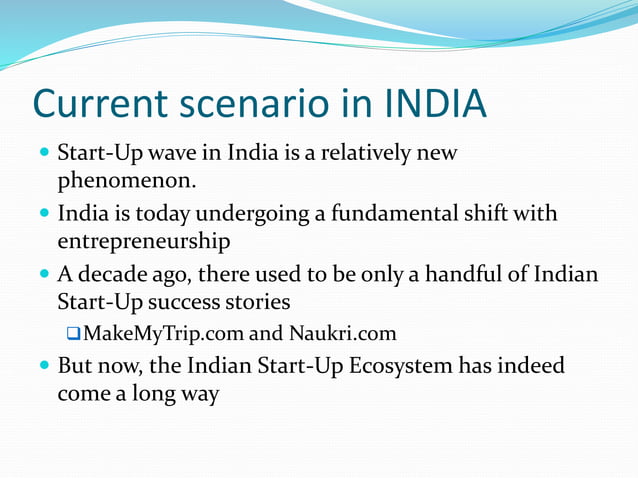 Current scenario in INDIA

- Start-Up wave in India is a relatively new phenomenon.
- India is today undergoing a fundamental shift with entrepreneurship
- A decade ago, there used to be only a handful of Indian Start-Up success stories
  - MakeMyTrip.com and Naukri.com
- But now, the Indian Start-Up Ecosystem has indeed come a long way